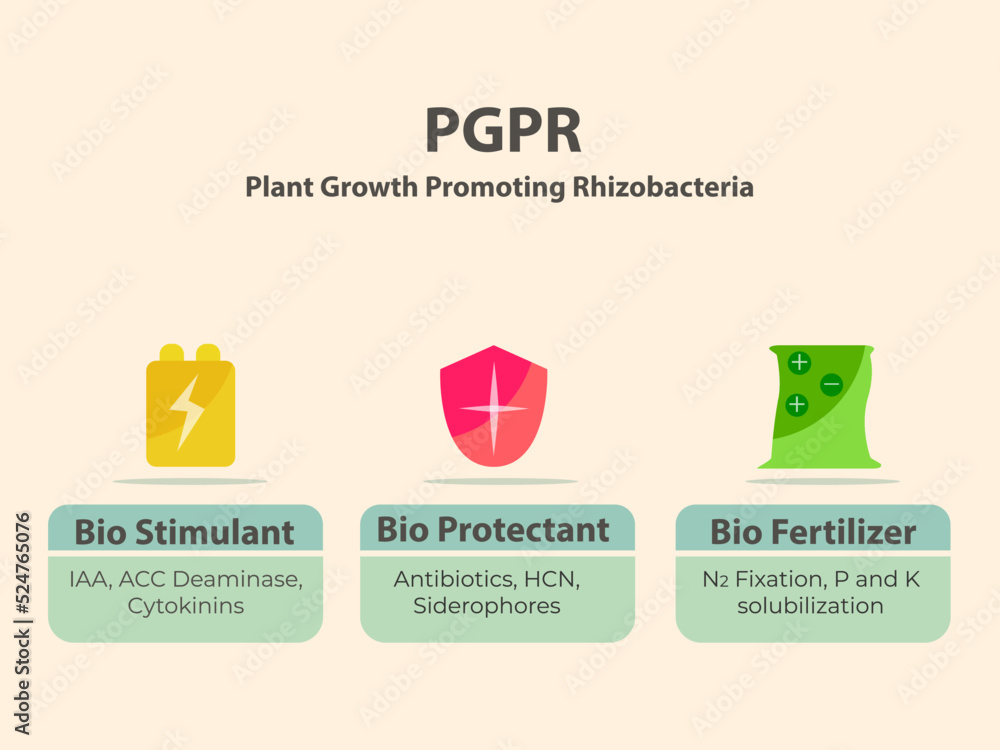 PGPR
Plant Growth Promoting Rhizobacteria

Bio Stimulant
IAA, ACC Deaminase, Cytokinins

Bio Protectant
Antibiotics, HCN, Siderophores

Bio Fertilizer
$N_2$ Fixation, P and K solubilization

Adobe Stock | #524765076